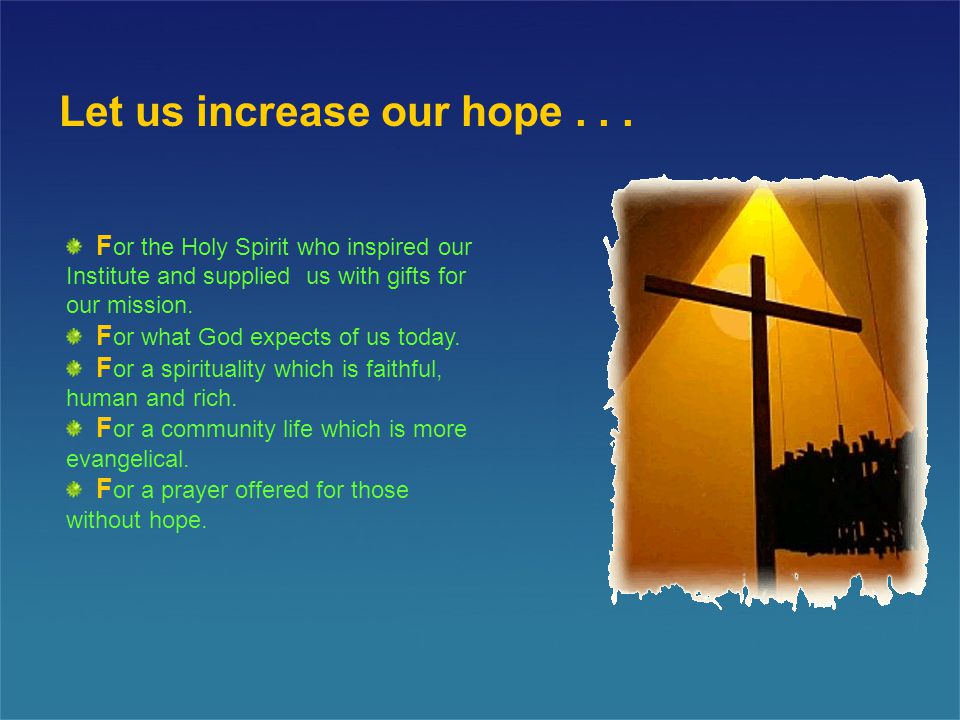 Let us increase our hope . . .

For the Holy Spirit who inspired our Institute and supplied us with gifts for our mission.
For what God expects of us today.
For a spirituality which is faithful, human and rich.
For a community life which is more evangelical.
For a prayer offered for those without hope.